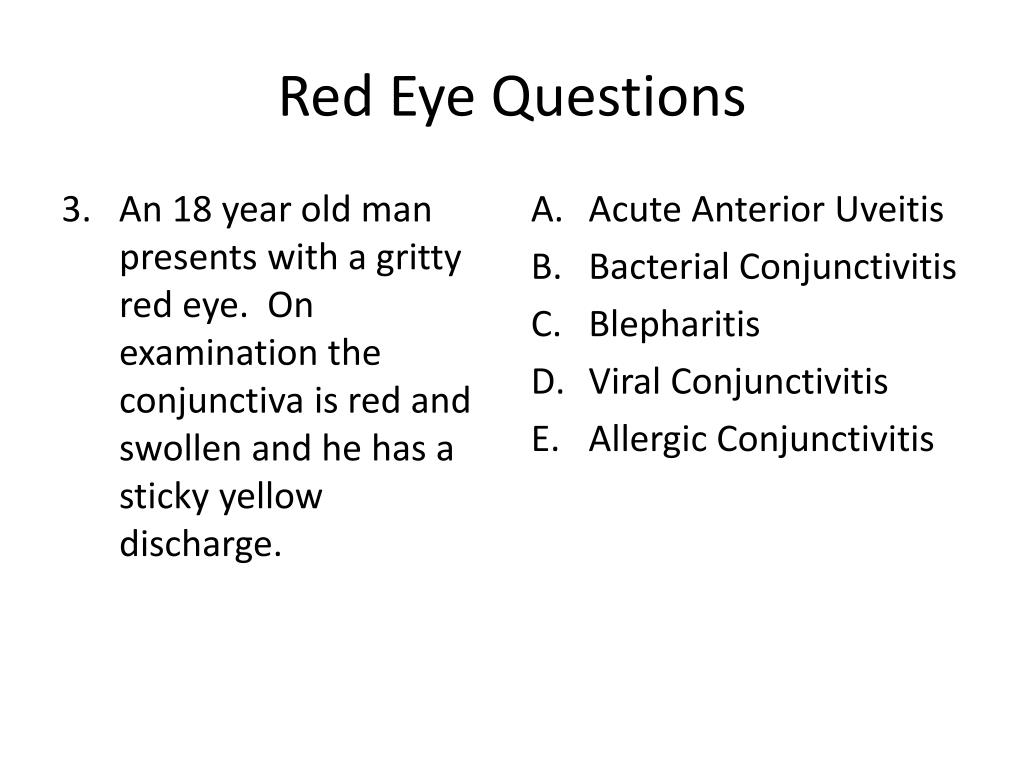 Red Eye Questions

3. An 18 year old man presents with a gritty red eye.  On examination the conjunctiva is red and swollen and he has a sticky yellow discharge.

A. Acute Anterior Uveitis
B. Bacterial Conjunctivitis
C. Blepharitis
D. Viral Conjunctivitis
E. Allergic Conjunctivitis